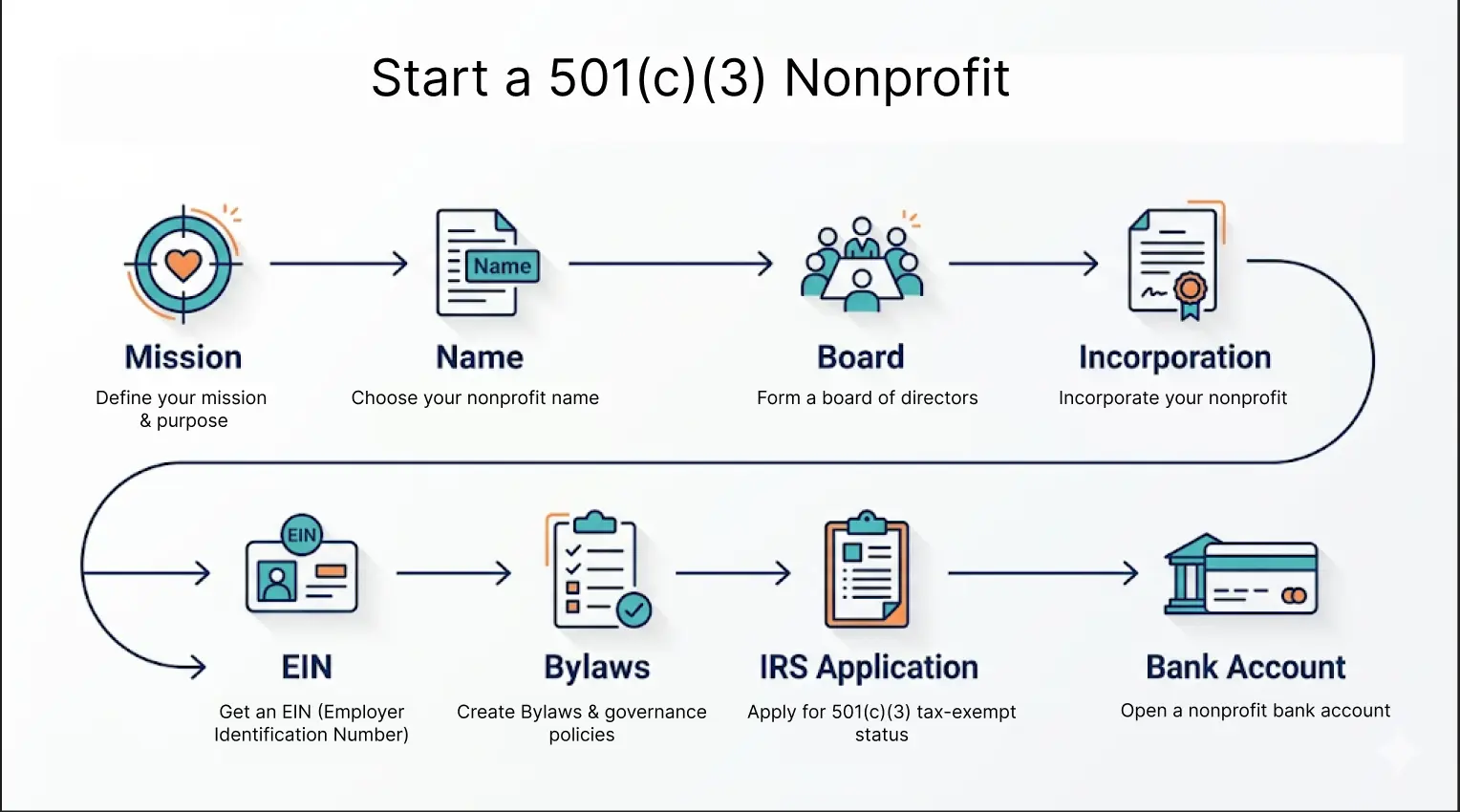 Start a 501(c)(3) Nonprofit

Name

Mission
Define your mission & purpose

Name
Choose your nonprofit name

Board
Form a board of directors

Incorporation
Incorporate your nonprofit

EIN

EIN
Get an EIN (Employer Identification Number)

Bylaws
Create Bylaws & governance policies

IRS Application
Apply for 501(c)(3) tax-exempt status

Bank Account
Open a nonprofit bank account